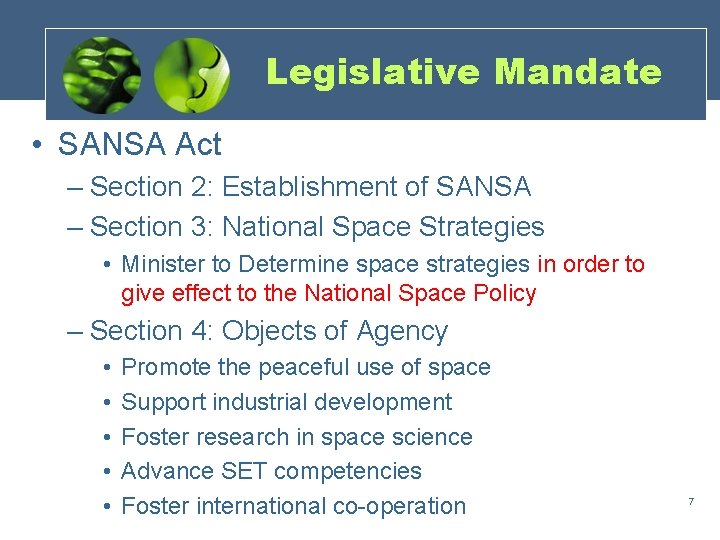 Legislative Mandate

• SANSA Act
– Section 2: Establishment of SANSA
– Section 3: National Space Strategies
• Minister to Determine space strategies in order to give effect to the National Space Policy
– Section 4: Objects of Agency
• Promote the peaceful use of space
• Support industrial development
• Foster research in space science
• Advance SET competencies
• Foster international co-operation

7